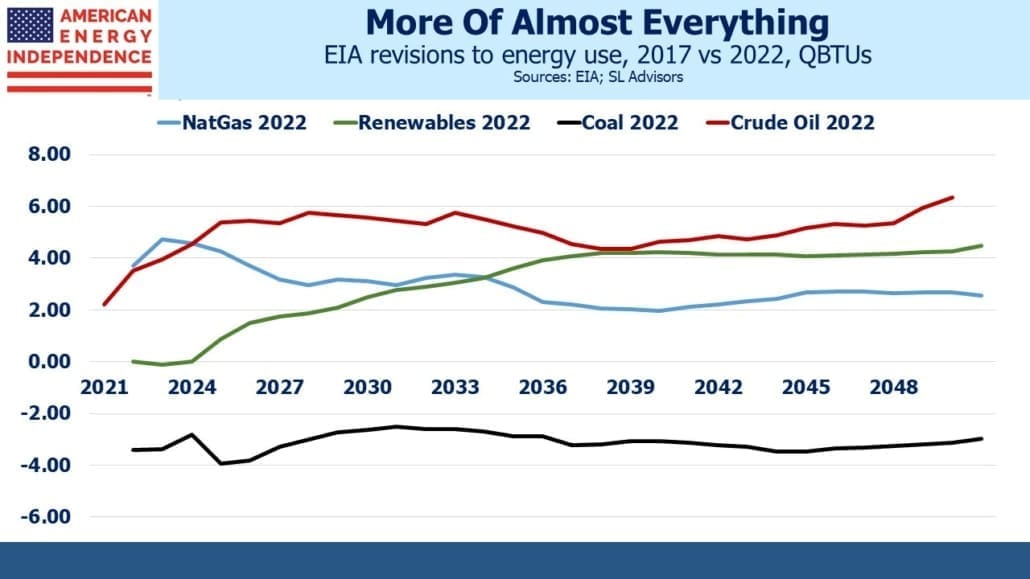 AMERICAN ENERGY INDEPENDENCE

More Of Almost Everything
EIA revisions to energy use, 2017 vs 2022, QBTUs
Sources: EIA; SL Advisors

NatGas 2022
Renewables 2022
Coal 2022
Crude Oil 2022

8.00
6.00
4.00
2.00
0.00
-2.00
-4.00
-6.00

2021
2024
2027
2030
2033
2036
2039
2042
2045
2048